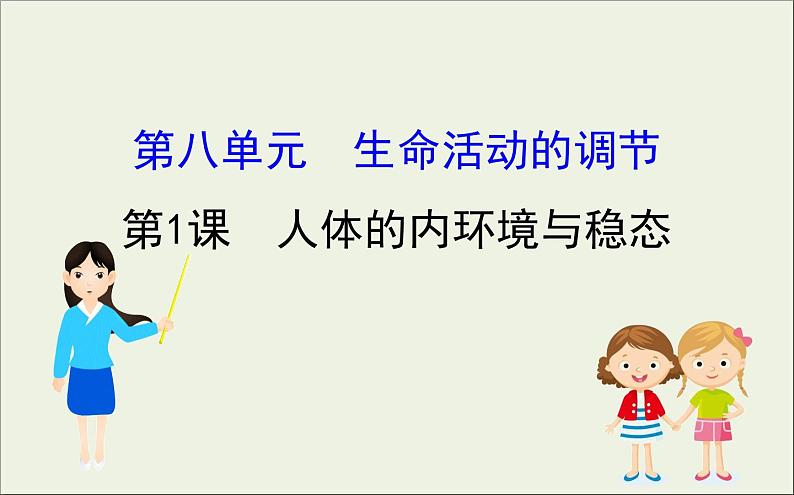 第八单元　生命活动的调节

第1课　人体的内环境与稳态